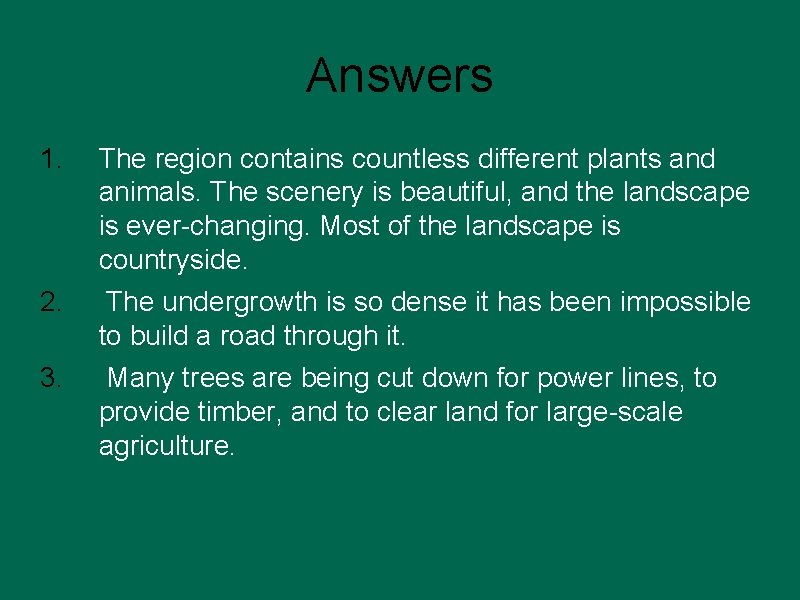 Answers

1. The region contains countless different plants and animals. The scenery is beautiful, and the landscape is ever-changing. Most of the landscape is countryside.

2. The undergrowth is so dense it has been impossible to build a road through it.

3. Many trees are being cut down for power lines, to provide timber, and to clear land for large-scale agriculture.